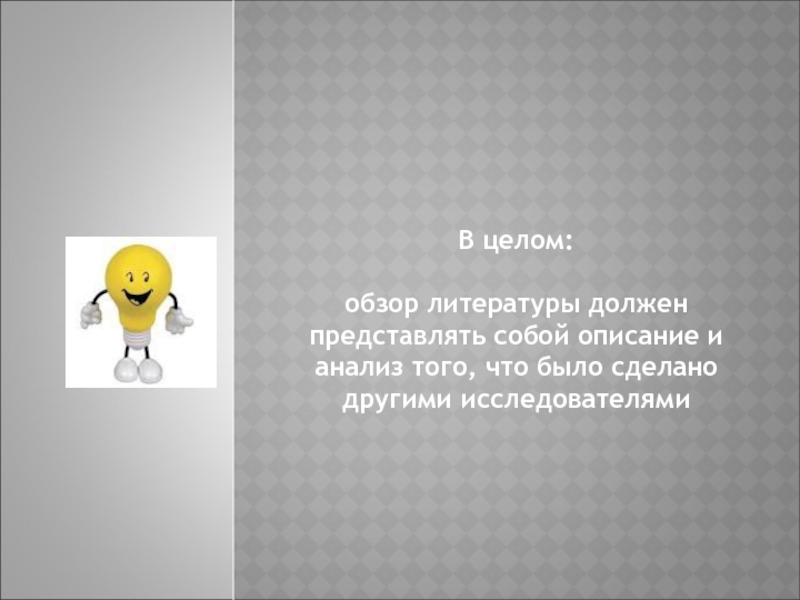 В целом:

обзор литературы должен представлять собой описание и анализ того, что было сделано другими исследователями